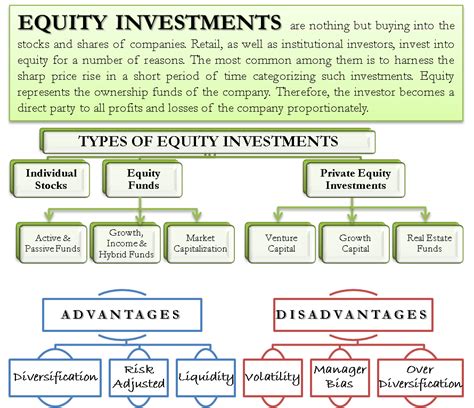 EQUITY INVESTMENTS are nothing but buying into the stocks and shares of companies. Retail, as well as institutional investors, invest into equity for a number of reasons. The most common among them is to harness the sharp price rise in a short period of time categorizing such investments. Equity represents the ownership funds of the company. Therefore, the investor becomes a direct party to all profits and losses of the company proportionately.

TYPES OF EQUITY INVESTMENTS

Individual Stocks

Equity Funds

Private Equity Investments

Active & Passive Funds

Growth, Income & Hybrid Funds

Market Capitalization

Venture Capital

Growth Capital

Real Estate Funds

ADVANTAGES

Diversification

Risk Adjusted

Liquidity

DISADVANTAGES

Volatility

Manager Bias

Over Diversification